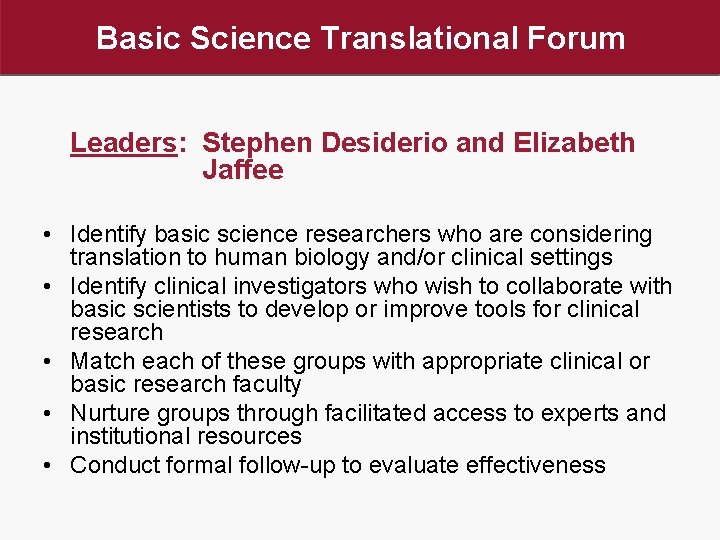 Basic Science Translational Forum

Leaders: Stephen Desiderio and Elizabeth Jaffee

• Identify basic science researchers who are considering translation to human biology and/or clinical settings
• Identify clinical investigators who wish to collaborate with basic scientists to develop or improve tools for clinical research
• Match each of these groups with appropriate clinical or basic research faculty
• Nurture groups through facilitated access to experts and institutional resources
• Conduct formal follow-up to evaluate effectiveness